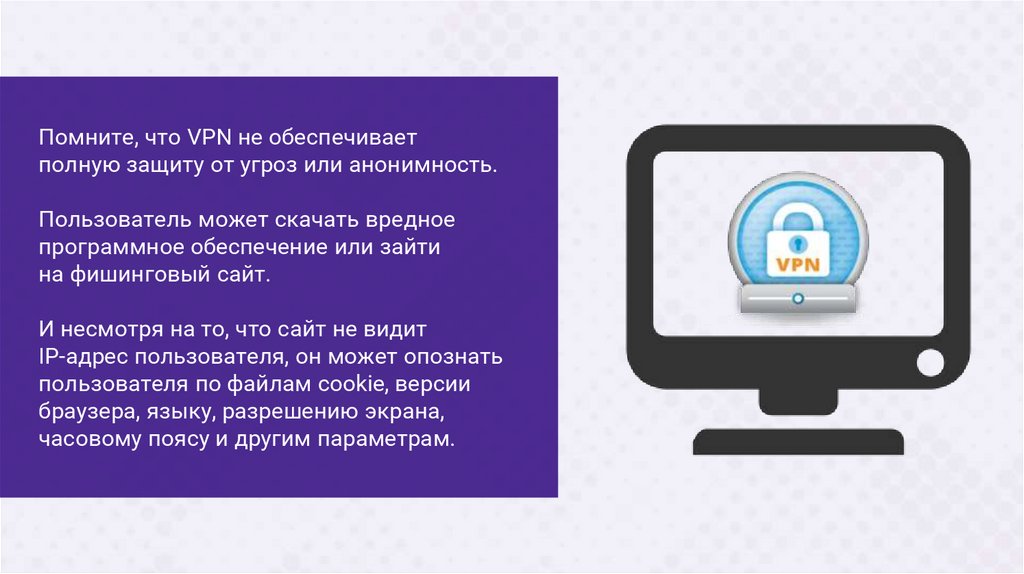 Помните, что VPN не обеспечивает полную защиту от угроз или анонимность.

Пользователь может скачать вредное программное обеспечение или зайти на фишинговый сайт.

И несмотря на то, что сайт не видит IP-адрес пользователя, он может опознать пользователя по файлам cookie, версии браузера, языку, разрешению экрана, часовому поясу и другим параметрам.

VPN